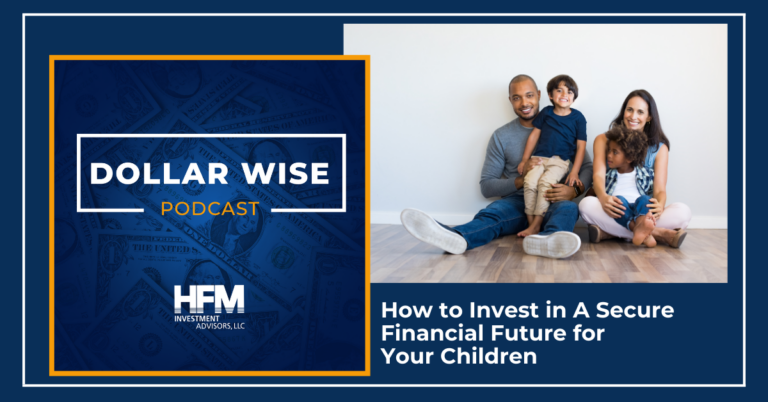 DOLLAR WISE
PODCAST

HFM
INVESTMENT ADVISORS, LLC

How to Invest in A Secure Financial Future for Your Children